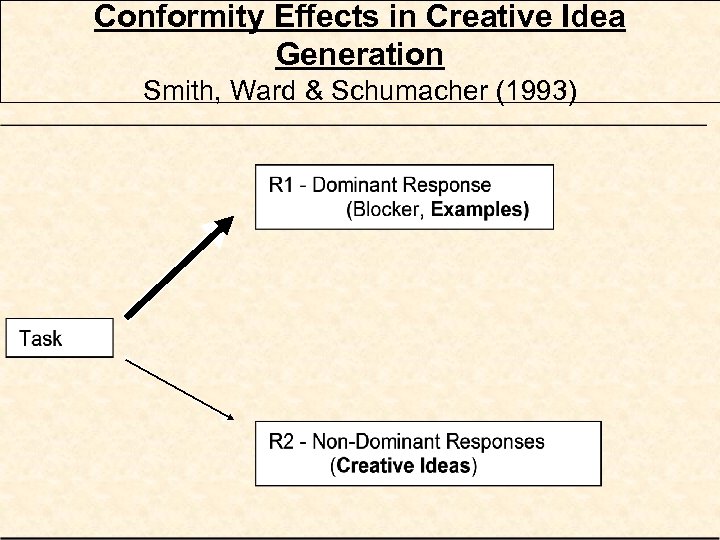 Conformity Effects in Creative Idea Generation
Smith, Ward & Schumacher (1993)

R1 - Dominant Response
(Blocker, Examples)

Task

R2 - Non-Dominant Responses
(Creative Ideas)